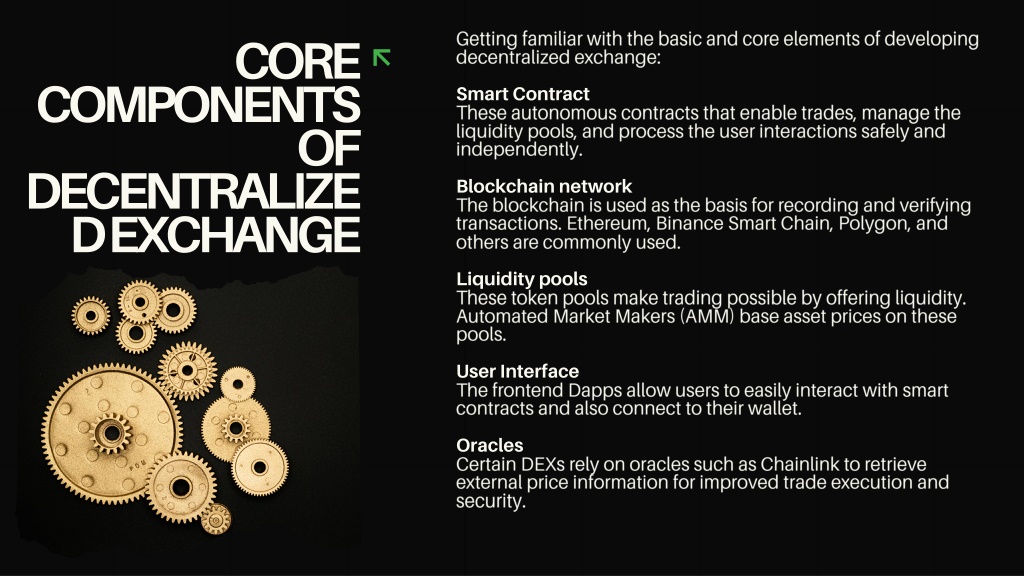 CORE COMPONENTS OF DECENTRALIZE D EXCHANGE

Getting familiar with the basic and core elements of developing decentralized exchange:

Smart Contract
These autonomous contracts that enable trades, manage the liquidity pools, and process the user interactions safely and independently.

Blockchain network
The blockchain is used as the basis for recording and verifying transactions. Ethereum, Binance Smart Chain, Polygon, and others are commonly used.

Liquidity pools
These token pools make trading possible by offering liquidity. Automated Market Makers (AMM) base asset prices on these pools.

User Interface
The frontend Dapps allow users to easily interact with smart contracts and also connect to their wallet.

Oracles
Certain DEXs rely on oracles such as Chainlink to retrieve external price information for improved trade execution and security.